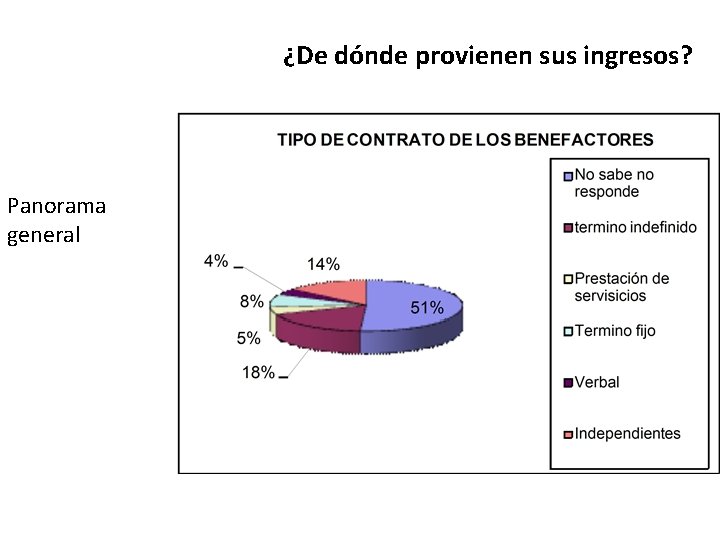 ¿De dónde provienen sus ingresos?

Panorama general

TIPO DE CONTRATO DE LOS BENEFACTORES

4%
14%
8%
51%
5%
18%

No sabe no responde
termino indefinido
Prestación de servisicios
Termino fijo
Verbal
Independientes